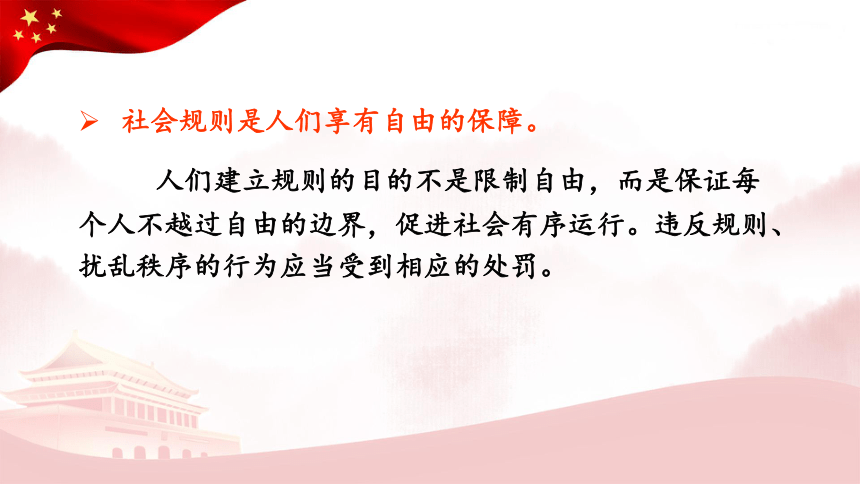 ➢ 社会规则是人们享有自由的保障。

人们建立规则的目的不是限制自由，而是保证每个人不越过自由的边界，促进社会有序运行。违反规则、扰乱秩序的行为应当受到相应的处罚。